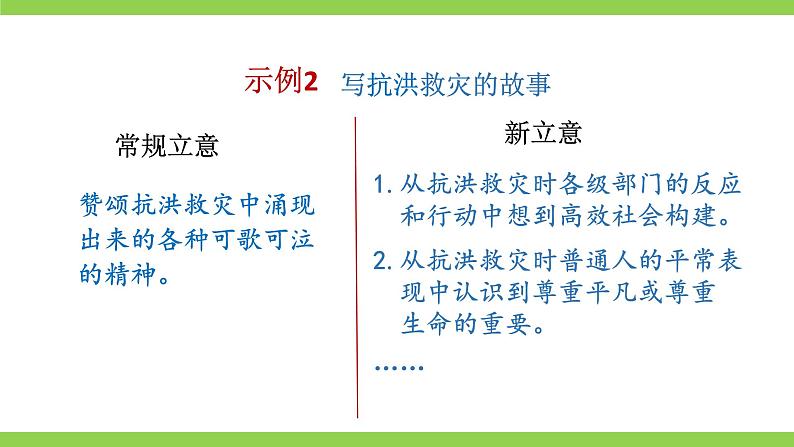 示例2　写抗洪救灾的故事

常规立意

赞颂抗洪救灾中涌现出来的各种可歌可泣的精神。

新立意

1. 从抗洪救灾时各级部门的反应和行动中想到高效社会构建。

2. 从抗洪救灾时普通人的平常表现中认识到尊重平凡或尊重生命的重要。

……